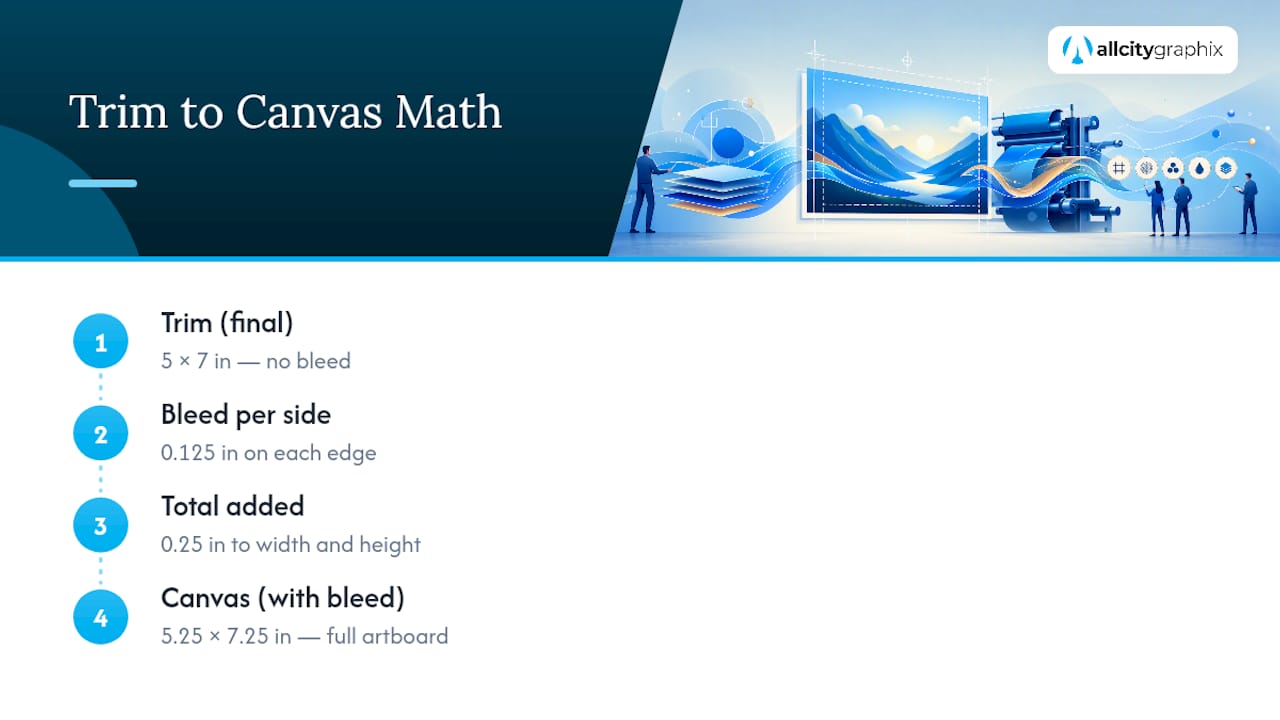 Trim to Canvas Math

allcitygraphix

1
Trim (final)
5 × 7 in — no bleed

2
Bleed per side
0.125 in on each edge

3
Total added
0.25 in to width and height

4
Canvas (with bleed)
5.25 × 7.25 in — full artboard